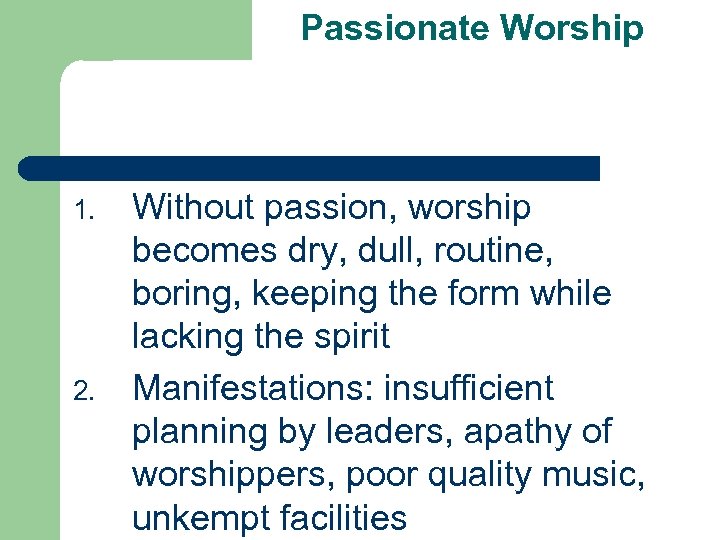 Passionate Worship

1. Without passion, worship becomes dry, dull, routine, boring, keeping the form while lacking the spirit

2. Manifestations: insufficient planning by leaders, apathy of worshippers, poor quality music, unkempt facilities